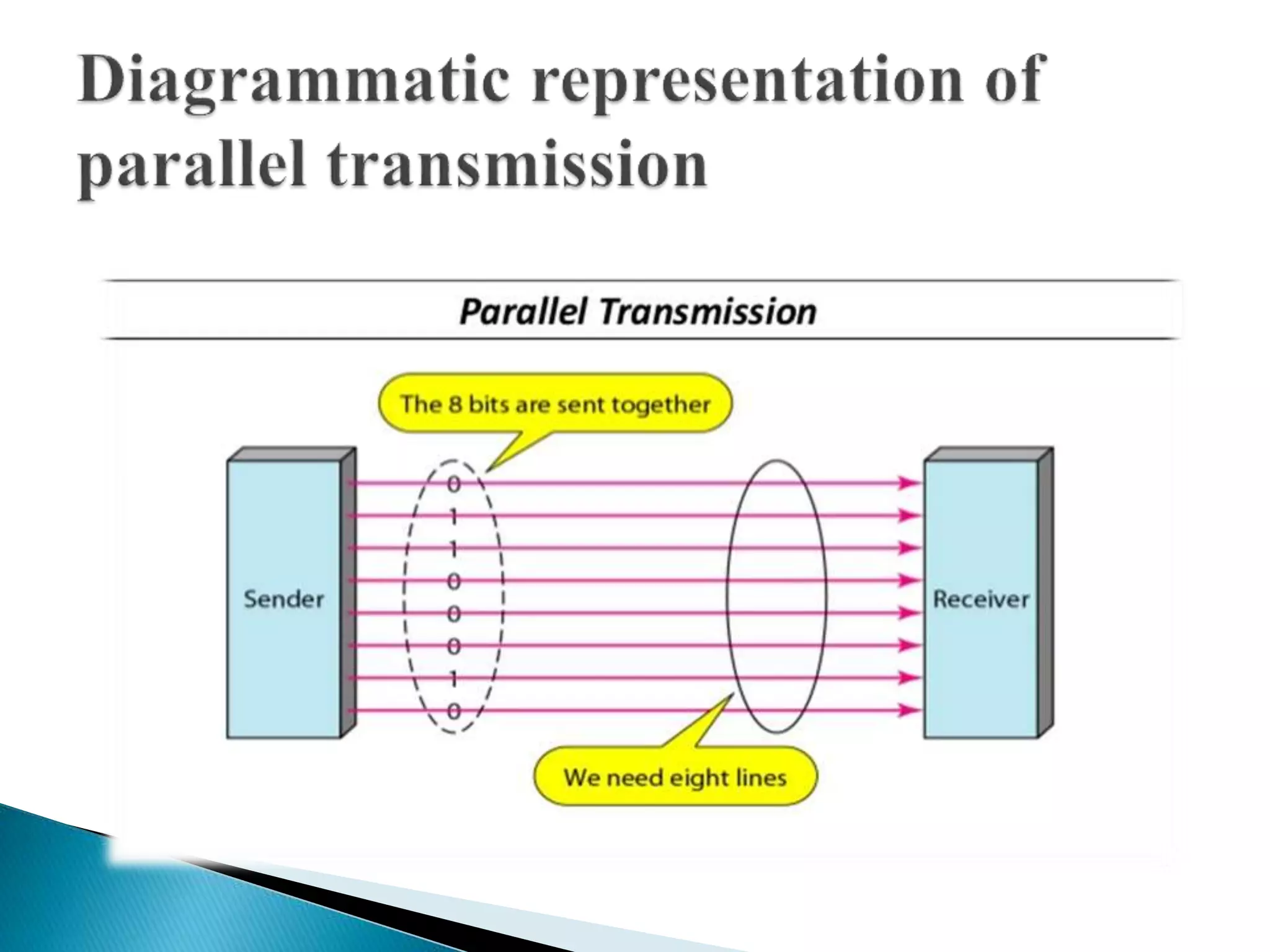 Diagrammatic representation of parallel transmission

Parallel Transmission

The 8 bits are sent together

Sender

0
1
1
0
0
0
1
0

Receiver

We need eight lines